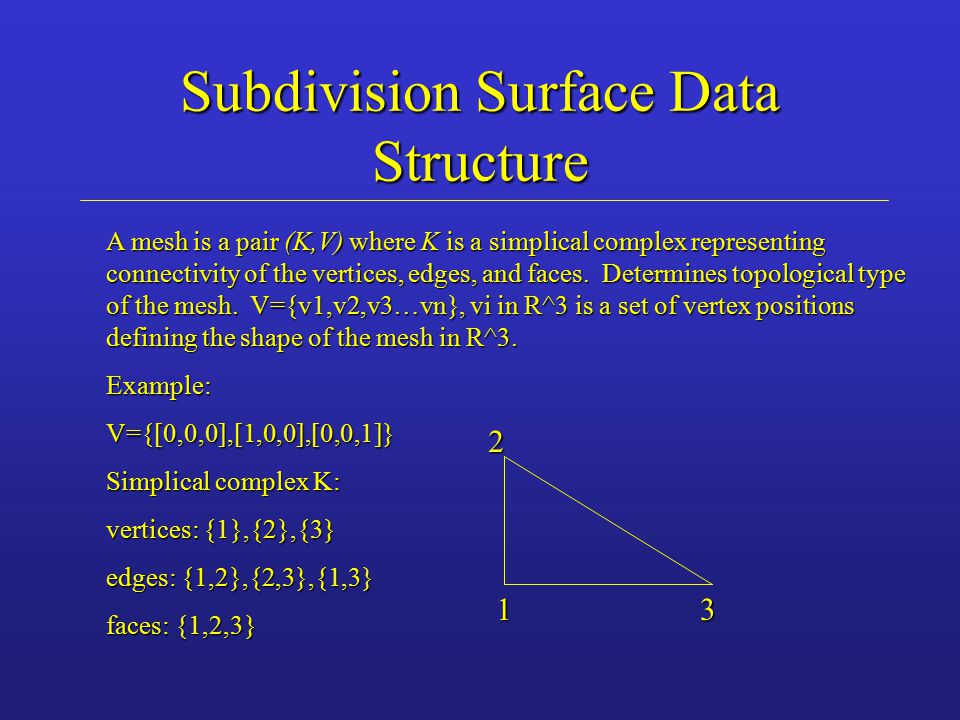 Subdivision Surface Data Structure

A mesh is a pair (K,V) where K is a simplical complex representing connectivity of the vertices, edges, and faces. Determines topological type of the mesh. V={v1,v2,v3…vn}, vi in R^3 is a set of vertex positions defining the shape of the mesh in R^3.

Example:

V={[0,0,0],[1,0,0],[0,0,1]}

Simplical complex K:

vertices: {1},{2},{3}

edges: {1,2},{2,3},{1,3}

faces: {1,2,3}

2

1

3